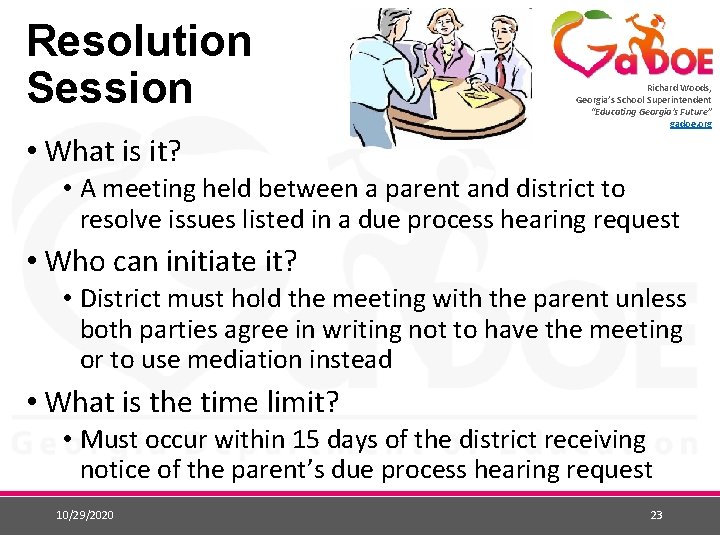 Resolution Session

GaDOE
Richard Woods,
Georgia's School Superintendent
"Educating Georgia's Future"
gadoe.org

• What is it?
• A meeting held between a parent and district to resolve issues listed in a due process hearing request
• Who can initiate it?
• District must hold the meeting with the parent unless both parties agree in writing not to have the meeting or to use mediation instead
• What is the time limit?
• Must occur within 15 days of the district receiving notice of the parent's due process hearing request

10/29/2020
23